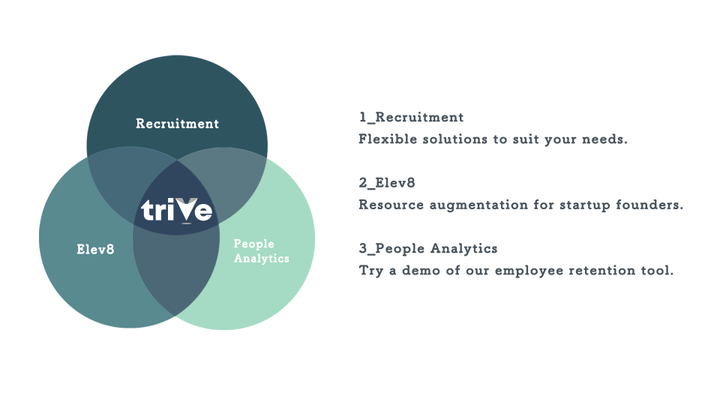 Recruitment

triVe

Elev8

People Analytics

1_Recruitment
Flexible solutions to suit your needs.

2_Elev8
Resource augmentation for startup founders.

3_People Analytics
Try a demo of our employee retention tool.